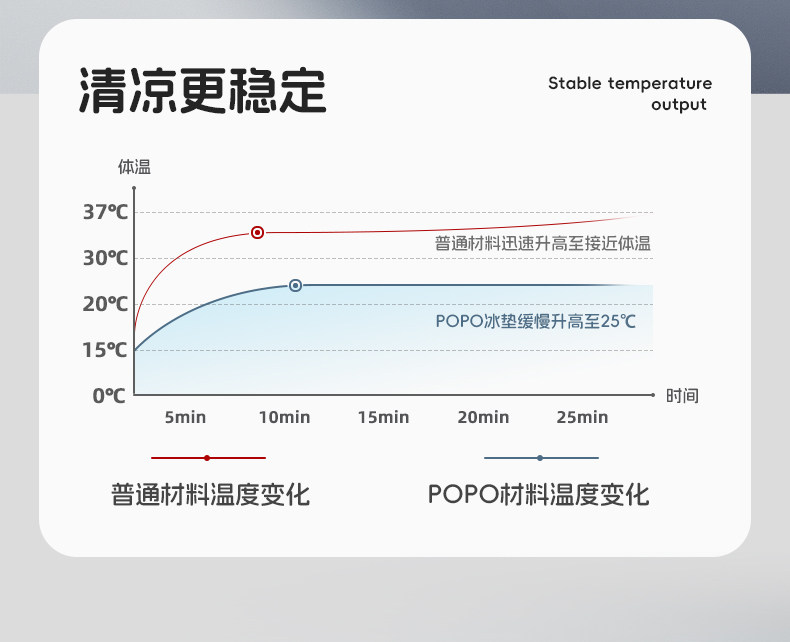 清凉更稳定

Stable temperature output

体温

37℃
30℃
20℃
15℃
0℃

普通材料迅速升高至接近体温

POPO冰垫缓慢升高至25℃

时间

5min 10min 15min 20min 25min

普通材料温度变化

POPO材料温度变化